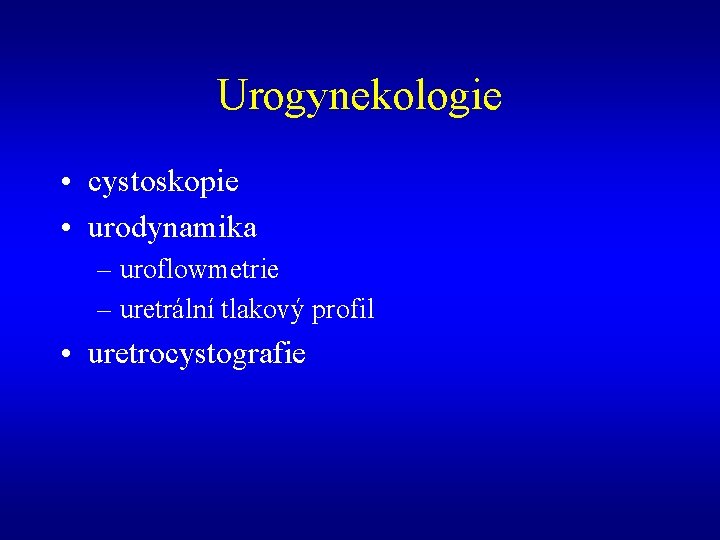 Urogynekologie

• cystoskopie
• urodynamika
– uroflowmetrie
– uretrální tlakový profil
• uretrocystografie